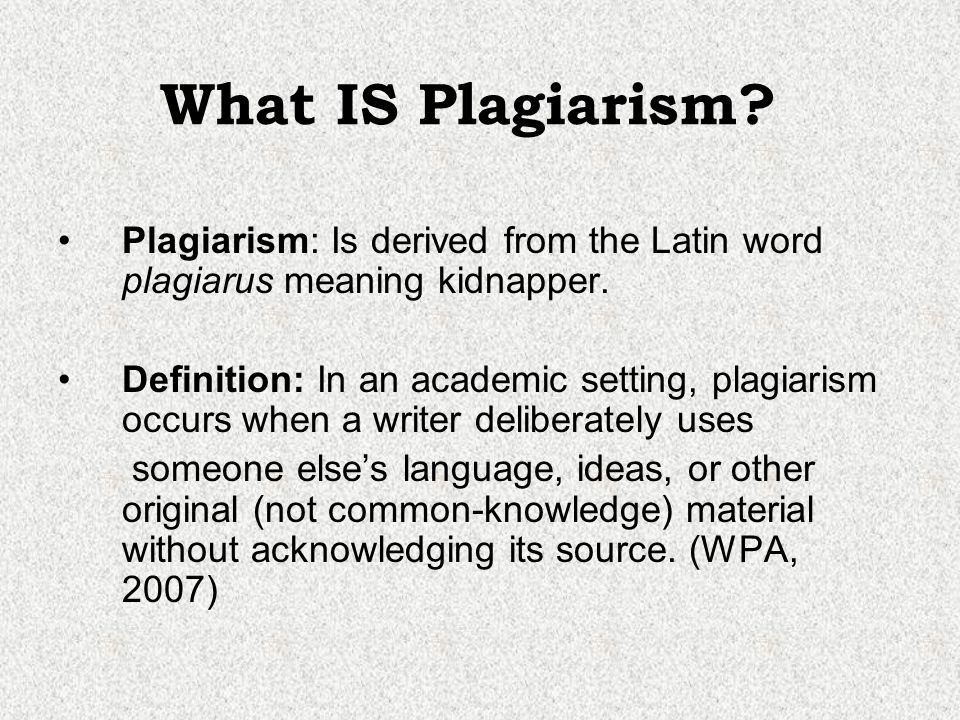 What IS Plagiarism?

• Plagiarism: Is derived from the Latin word plagiarus meaning kidnapper.

• Definition: In an academic setting, plagiarism occurs when a writer deliberately uses

someone else's language, ideas, or other original (not common-knowledge) material without acknowledging its source. (WPA, 2007)